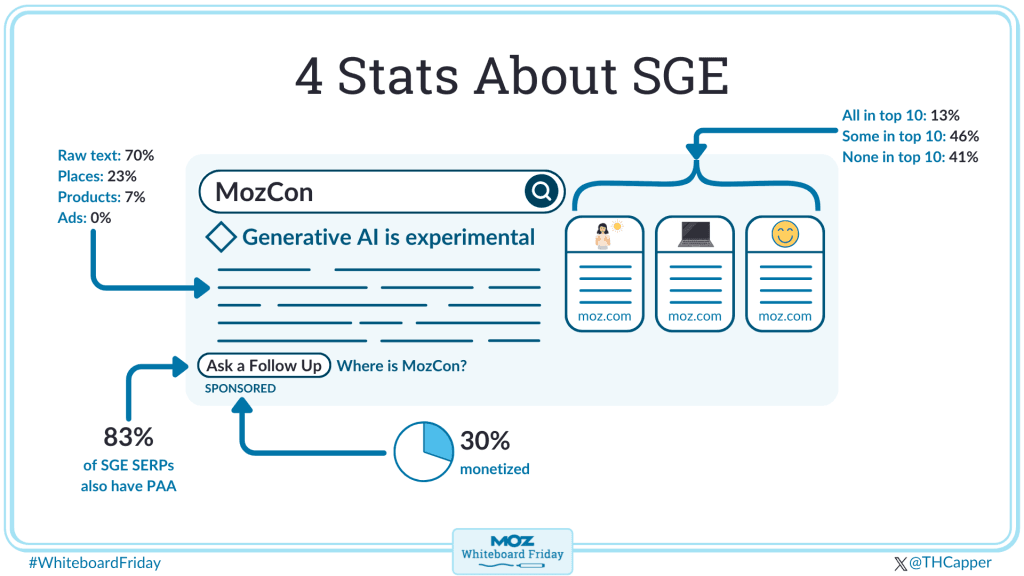 4 Stats About SGE

Raw text: 70%
Places: 23%
Products: 7%
Ads: 0%

All in top 10: 13%
Some in top 10: 46%
None in top 10: 41%

MozCon

Generative AI is experimental

moz.com
moz.com
moz.com

Ask a Follow Up Where is MozCon?
SPONSORED

83%
of SGE SERPs also have PAA

30%
monetized

#WhiteboardFriday

MOZ
Whiteboard Friday

@THCapper